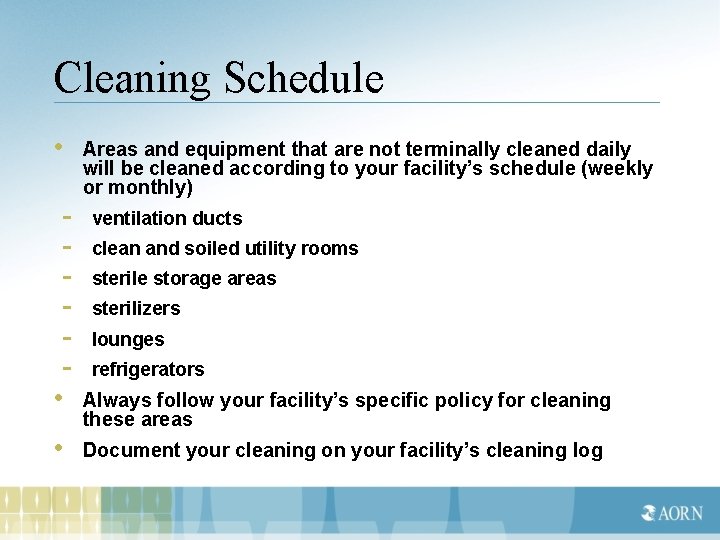 Cleaning Schedule

• Areas and equipment that are not terminally cleaned daily will be cleaned according to your facility's schedule (weekly or monthly)
- ventilation ducts
- clean and soiled utility rooms
- sterile storage areas
- sterilizers
- lounges
- refrigerators
• Always follow your facility's specific policy for cleaning these areas
• Document your cleaning on your facility's cleaning log

AORN